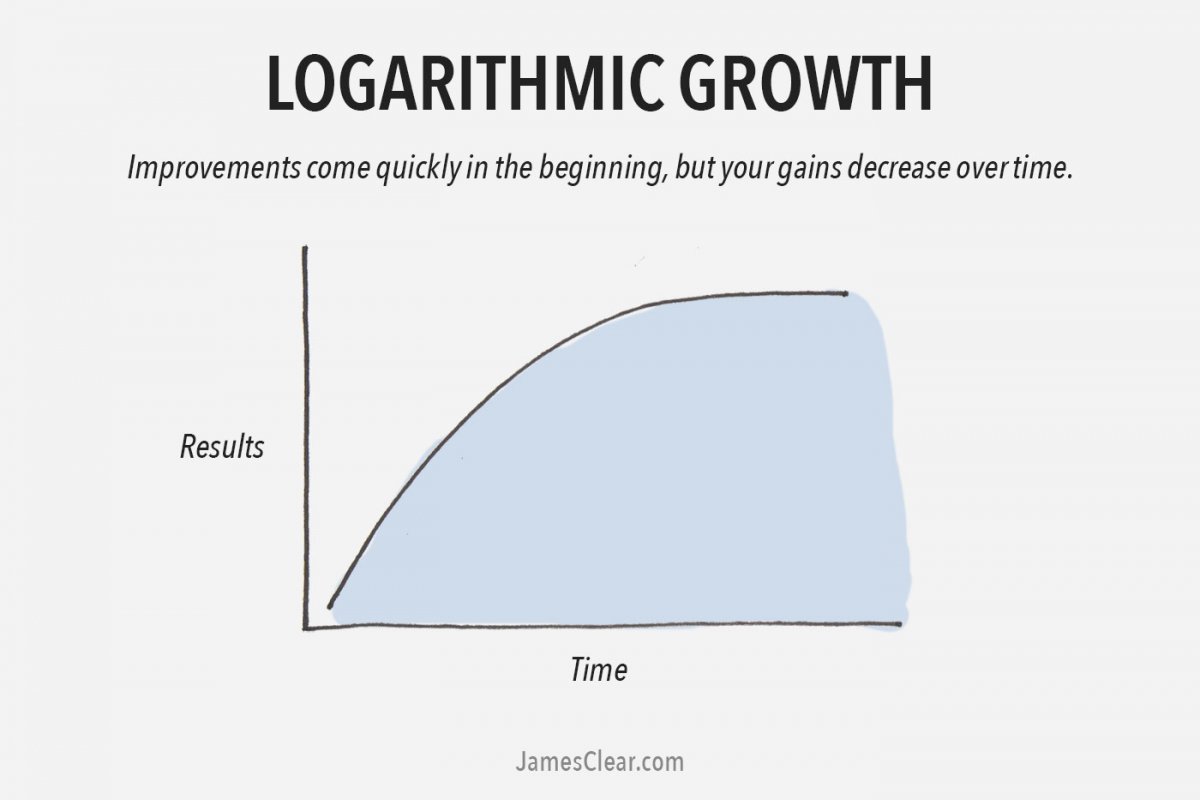 LOGARITHMIC GROWTH

Improvements come quickly in the beginning, but your gains decrease over time.

Results

Time

JamesClear.com